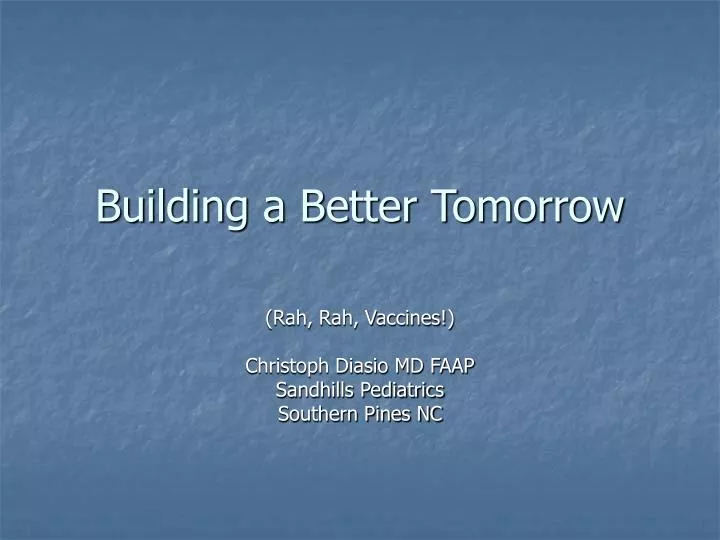 Building a Better Tomorrow

(Rah, Rah, Vaccines!)

Christoph Diasio MD FAAP
Sandhills Pediatrics
Southern Pines NC